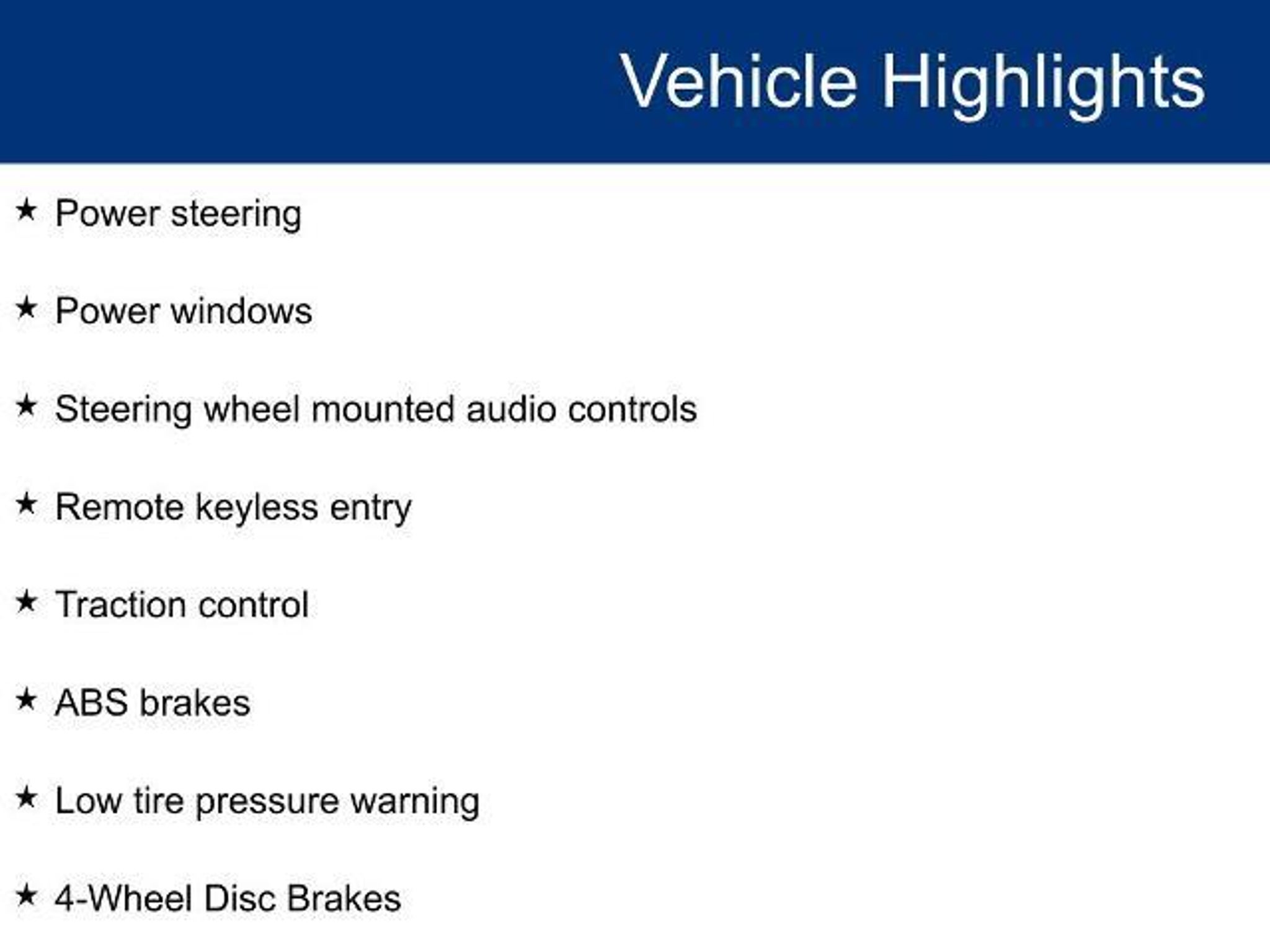 Vehicle Highlights

★ Power steering

★ Power windows

★ Steering wheel mounted audio controls

★ Remote keyless entry

★ Traction control

★ ABS brakes

★ Low tire pressure warning

★ 4-Wheel Disc Brakes